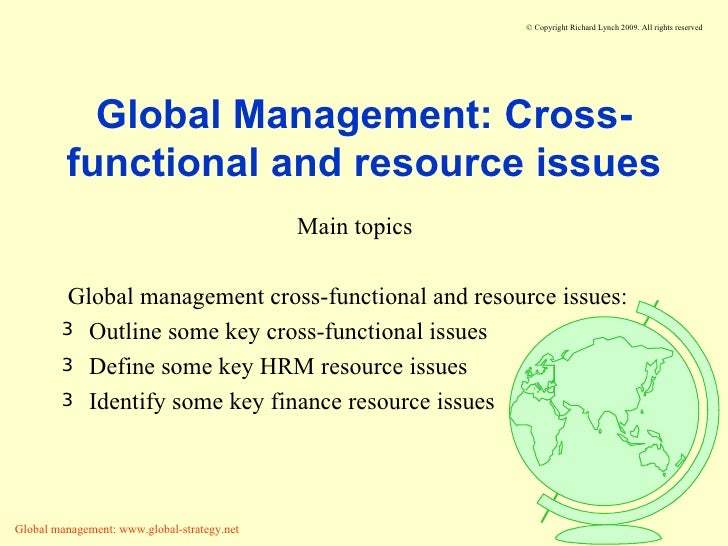 © Copyright Richard Lynch 2009. All rights reserved

Global Management: Cross-functional and resource issues

Main topics

Global management cross-functional and resource issues:
3 Outline some key cross-functional issues
3 Define some key HRM resource issues
3 Identify some key finance resource issues

Global management: www.global-strategy.net